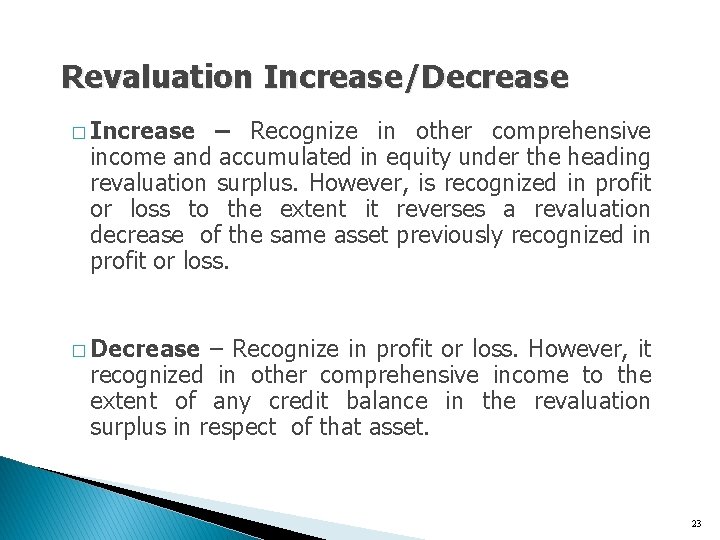 Revaluation Increase/Decrease

□ Increase – Recognize in other comprehensive income and accumulated in equity under the heading revaluation surplus. However, is recognized in profit or loss to the extent it reverses a revaluation decrease of the same asset previously recognized in profit or loss.

□ Decrease – Recognize in profit or loss. However, it recognized in other comprehensive income to the extent of any credit balance in the revaluation surplus in respect of that asset.

23